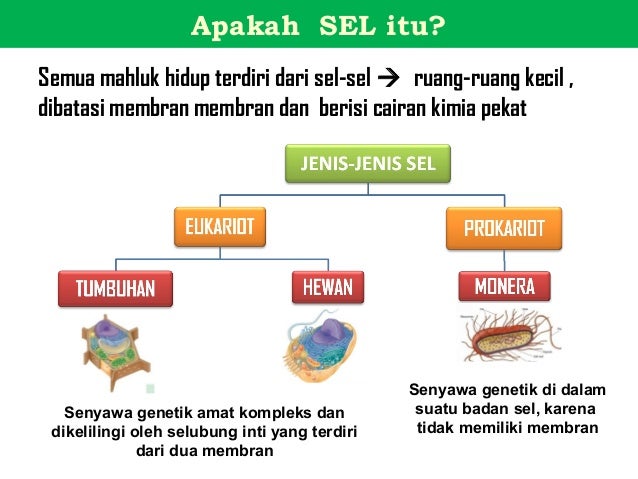 Apakah SEL itu?

Semua mahluk hidup terdiri dari sel-sel → ruang-ruang kecil , dibatasi membran membran dan berisi cairan kimia pekat

JENIS-JENIS SEL

EUKARIOT

PROKARIOT

TUMBUHAN

HEWAN

MONERA

Senyawa genetik amat kompleks dan dikelilingi oleh selubung inti yang terdiri dari dua membran

Senyawa genetik di dalam suatu badan sel, karena tidak memiliki membran